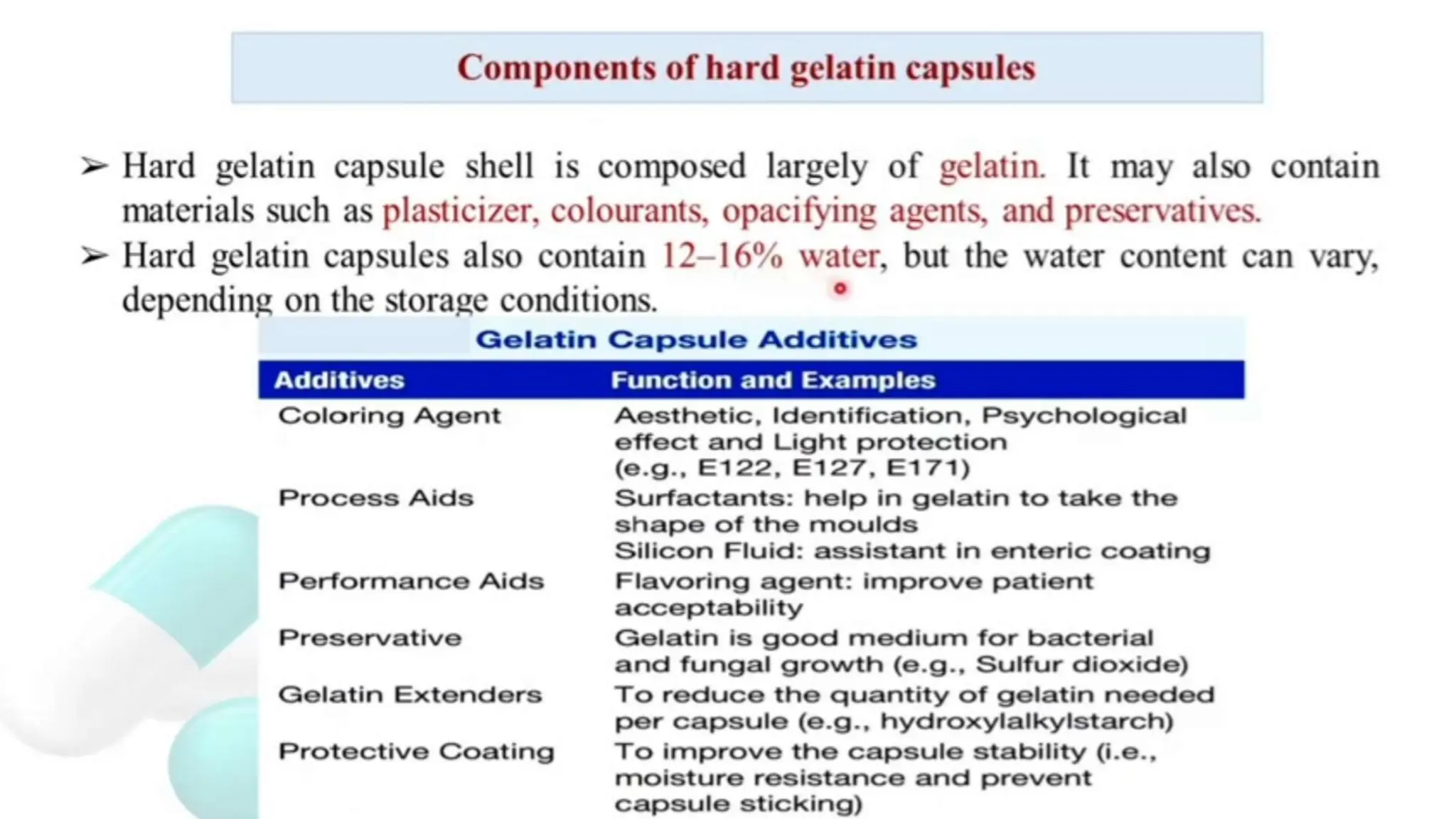 Components of hard gelatin capsules

➢ Hard gelatin capsule shell is composed largely of gelatin. It may also contain materials such as plasticizer, colourants, opacifying agents, and preservatives.

➢ Hard gelatin capsules also contain 12–16% water, but the water content can vary, depending on the storage conditions.

Gelatin Capsule Additives

| Additives | Function and Examples |
|---|---|
| Coloring Agent | Aesthetic, Identification, Psychological effect and Light protection (e.g., E122, E127, E171) |
| Process Aids | Surfactants: help in gelatin to take the shape of the moulds Silicon Fluid: assistant in enteric coating |
| Performance Aids | Flavoring agent: improve patient acceptability |
| Preservative | Gelatin is good medium for bacterial and fungal growth (e.g., Sulfur dioxide) |
| Gelatin Extenders | To reduce the quantity of gelatin needed per capsule (e.g., hydroxylalkylstarch) |
| Protective Coating | To improve the capsule stability (i.e., moisture resistance and prevent capsule sticking) |